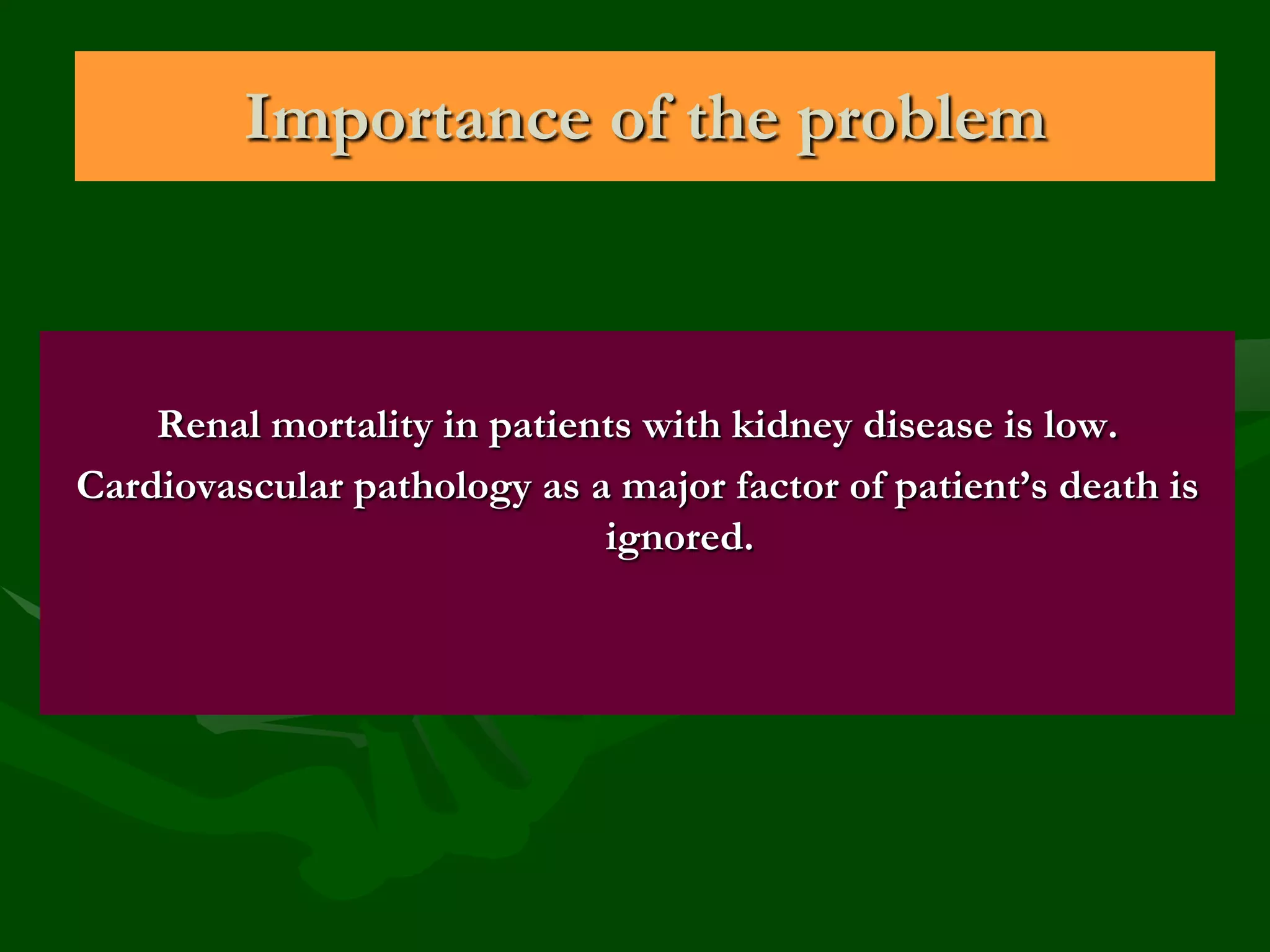 Importance of the problem

Renal mortality in patients with kidney disease is low.

Cardiovascular pathology as a major factor of patient’s death is ignored.